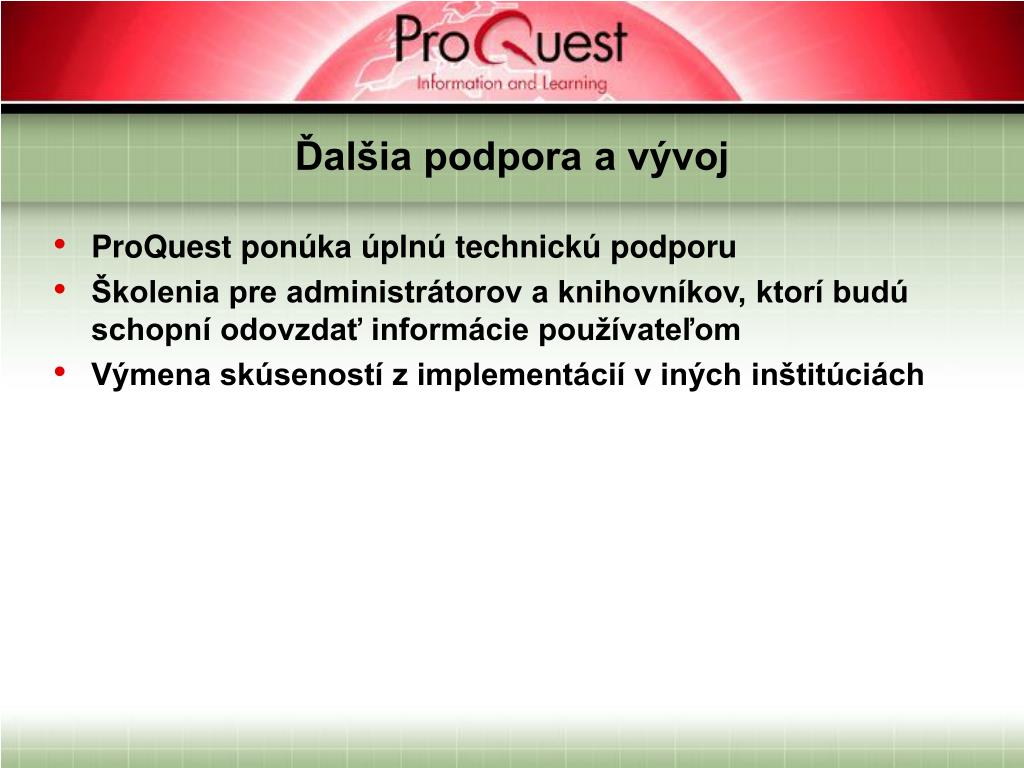 ProQuest
Information and Learning

Ďalšia podpora a vývoj

• ProQuest ponúka úplnú technickú podporu
• Školenia pre administrátorov a knihovníkov, ktorí budú schopní odovzdať informácie používateľom
• Výmena skúseností z implementácií v iných inštitúciách